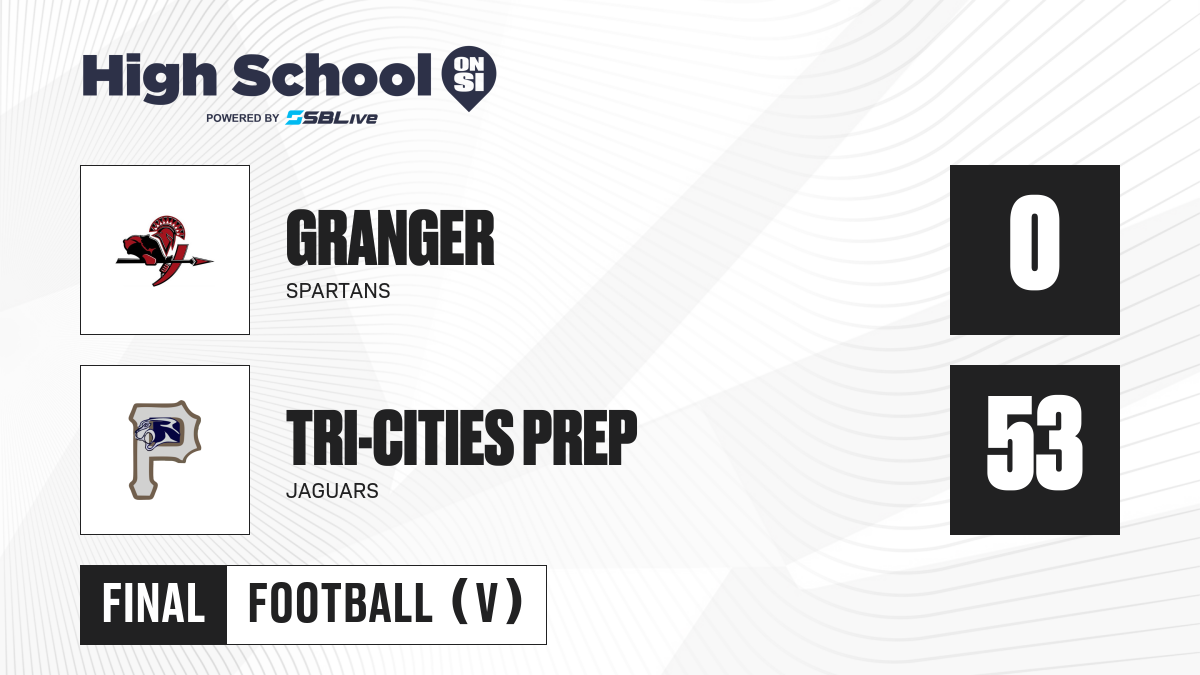 High School ON SI
POWERED BY SBLive

GRANGER
SPARTANS

0

TRI-CITIES PREP
JAGUARS

53

FINAL FOOTBALL (V)